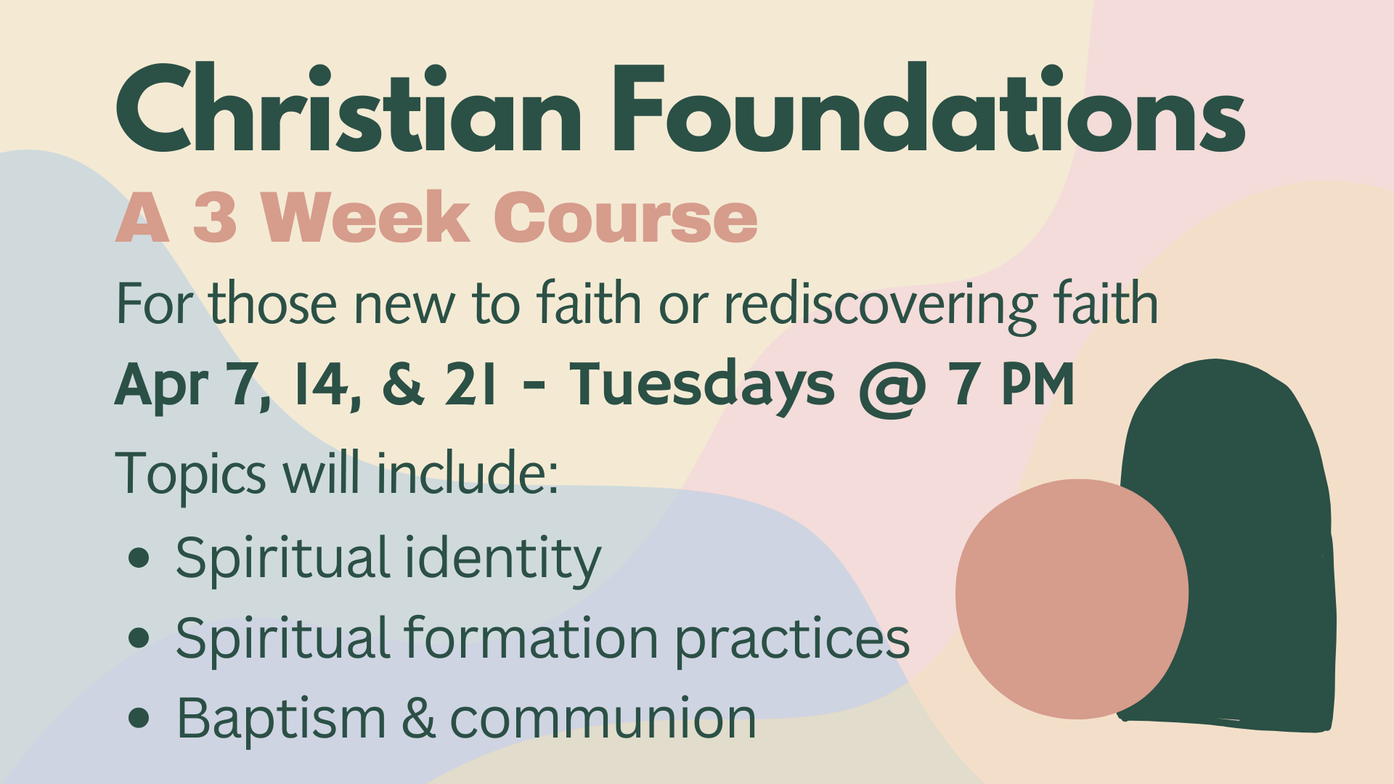 Christian Foundations
A 3 Week Course
For those new to faith or rediscovering faith
Apr 7, 14, & 21 - Tuesdays @ 7 PM
Topics will include:
• Spiritual identity
• Spiritual formation practices
• Baptism & communion